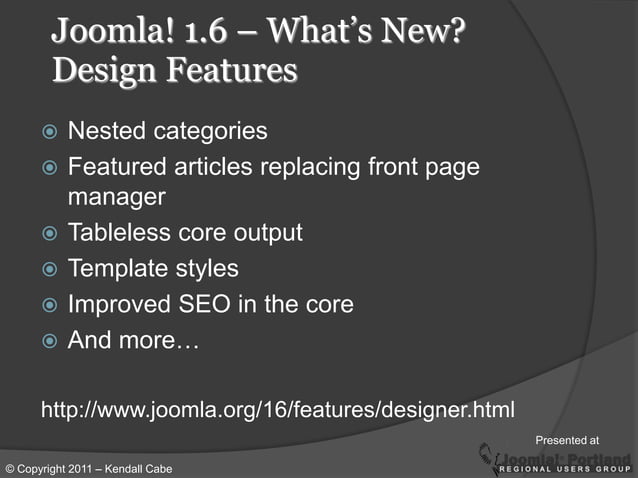 Joomla! 1.6 – What's New? Design Features

Nested categories
Featured articles replacing front page manager
Tableless core output
Template styles
Improved SEO in the core
And more…

http://www.joomla.org/16/features/designer.html

Presented at
Joomla! Portland
REGIONAL USERS GROUP

© Copyright 2011 – Kendall Cabe